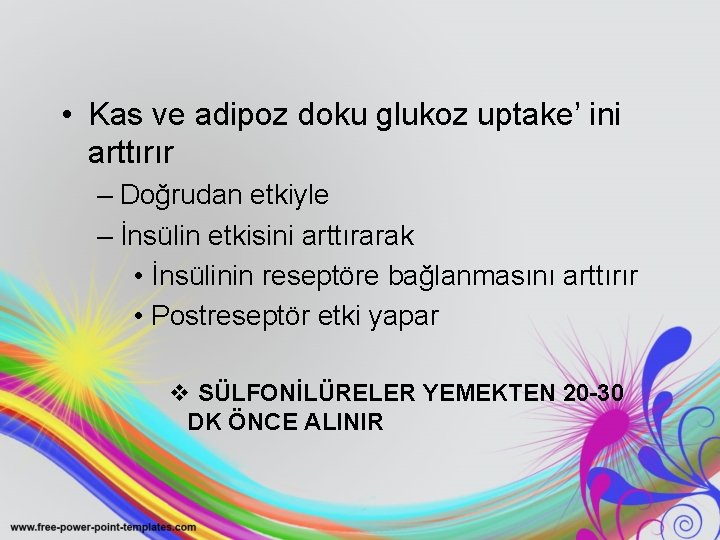 • Kas ve adipoz doku glukoz uptake' ini arttırır

– Doğrudan etkiyle

– İnsülin etkisini arttırarak

• İnsülinin reseptöre bağlanmasını arttırır

• Postreseptör etki yapar

❖ SÜLFONİLÜRELER YEMEKTEN 20-30 DK ÖNCE ALINIR

www.free-power-point-templates.com